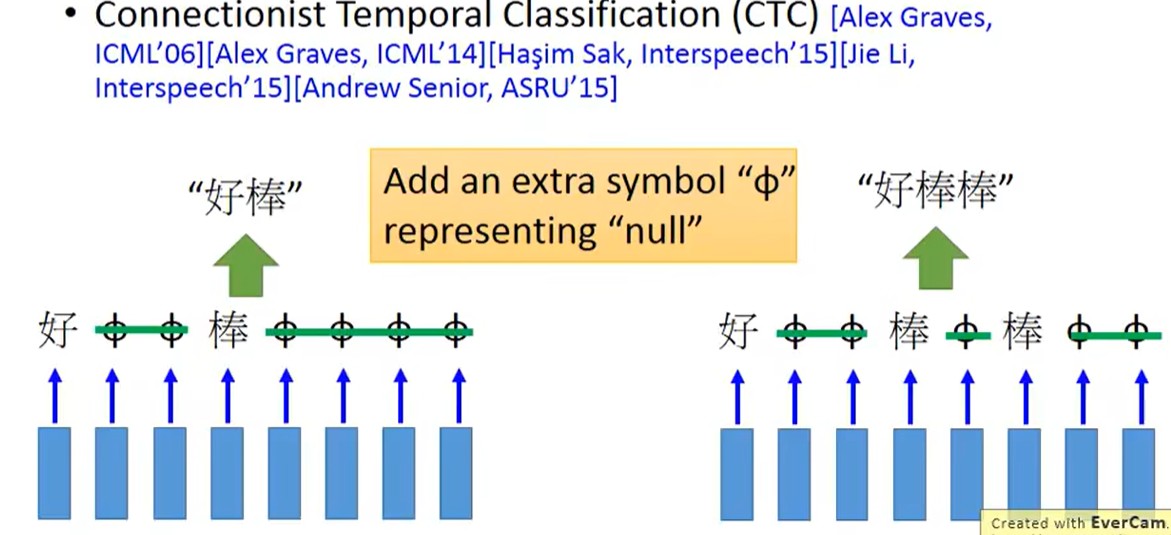 • Connectionist Temporal Classification (CTC) [Alex Graves, ICML'06][Alex Graves, ICML'14][Haşim Sak, Interspeech'15][Jie Li, Interspeech'15][Andrew Senior, ASRU'15]

"好棒"

Add an extra symbol "φ" representing "null"

"好棒棒"

好 φ φ 棒 φ φ φ φ

好 φ φ 棒 φ 棒 φ φ

Created with EverCam.